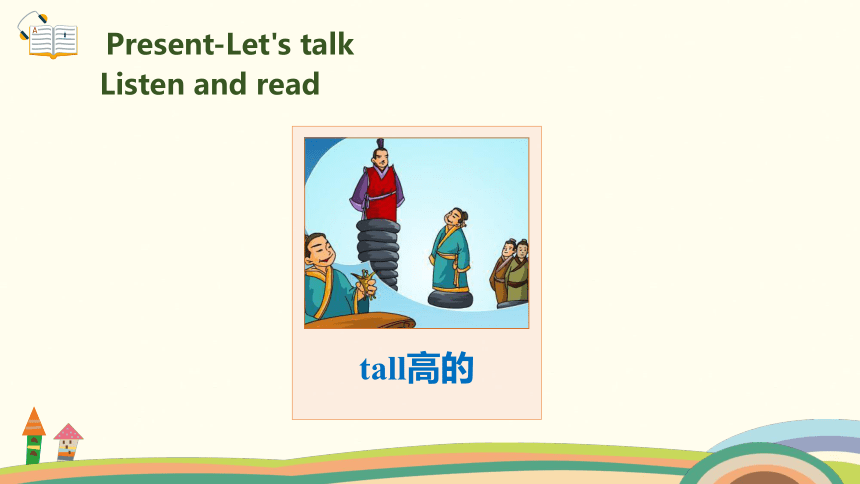 Present-Let's talk
Listen and read

tall高的